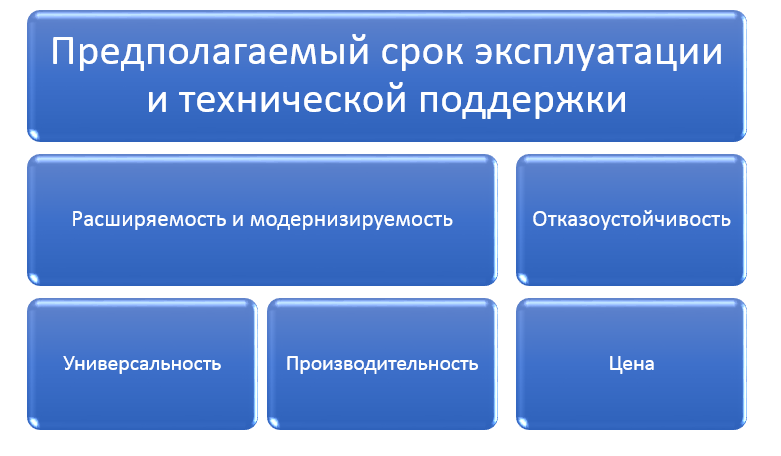 Предполагаемый срок эксплуатации и технической поддержки

Расширяемость и модернизируемость

Отказоустойчивость

Универсальность

Производительность

Цена